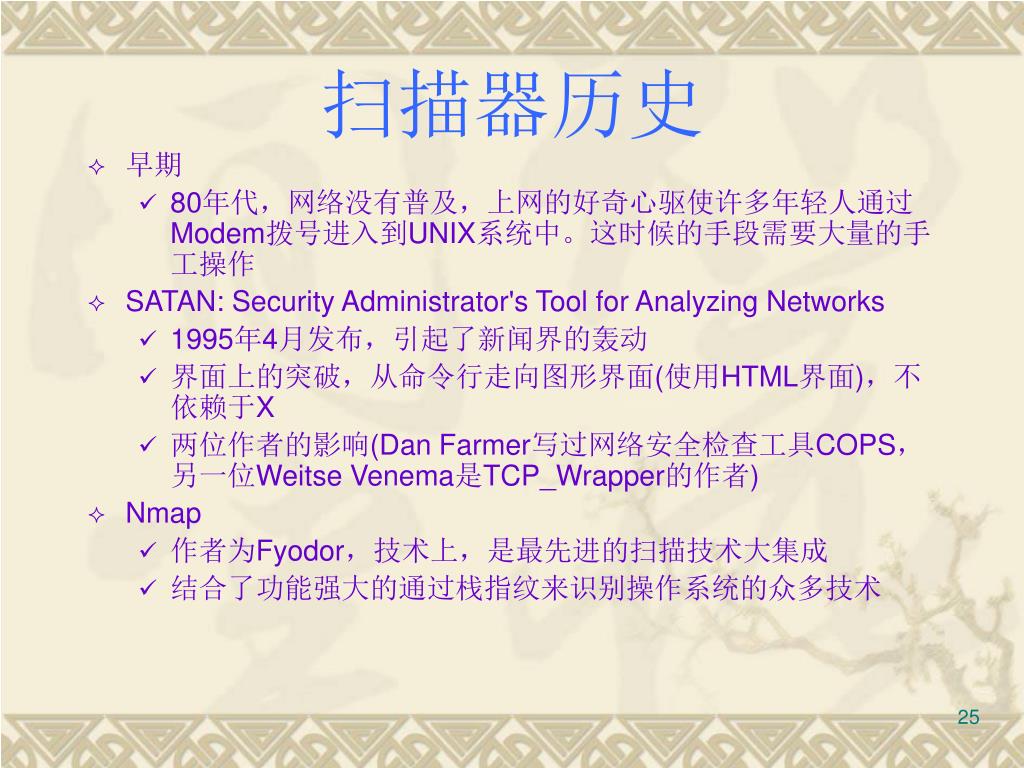 扫描器历史

✧ 早期
✓ 80年代，网络没有普及，上网的好奇心驱使许多年轻人通过Modem拨号进入到UNIX系统中。这时候的手段需要大量的手工操作
✧ SATAN: Security Administrator's Tool for Analyzing Networks
✓ 1995年4月发布，引起了新闻界的轰动
✓ 界面上的突破，从命令行走向图形界面(使用HTML界面)，不依赖于X
✓ 两位作者的影响(Dan Farmer写过网络安全检查工具COPS，另一位Weitse Venema是TCP_Wrapper的作者)
✧ Nmap
✓ 作者为Fyodor，技术上，是最先进的扫描技术大集成
✓ 结合了功能强大的通过栈指纹来识别操作系统的众多技术

25